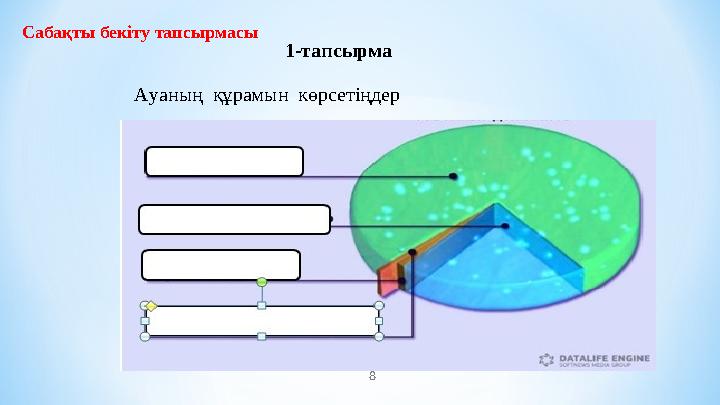 Сабақты бекіту тапсырмасы

1-тапсырма

Ауаның құрамын көрсетіңдер

DATALIFE ENGINE
SOFTNEWS MEDIA GROUP

8